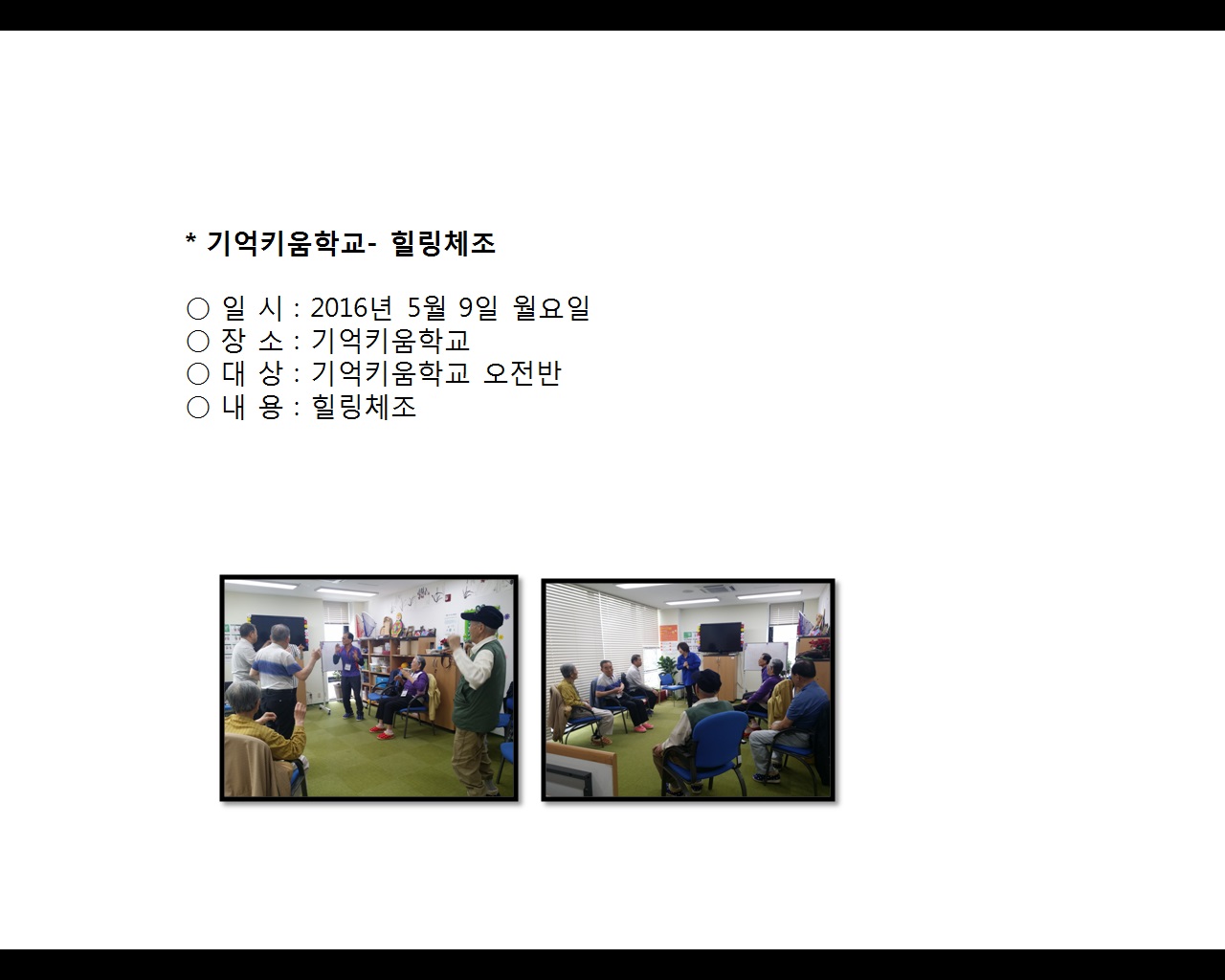 * 기억키움학교- 힐링체조

○ 일 시 : 2016년 5월 9일 월요일
○ 장 소 : 기억키움학교
○ 대 상 : 기억키움학교 오전반
○ 내 용 : 힐링체조